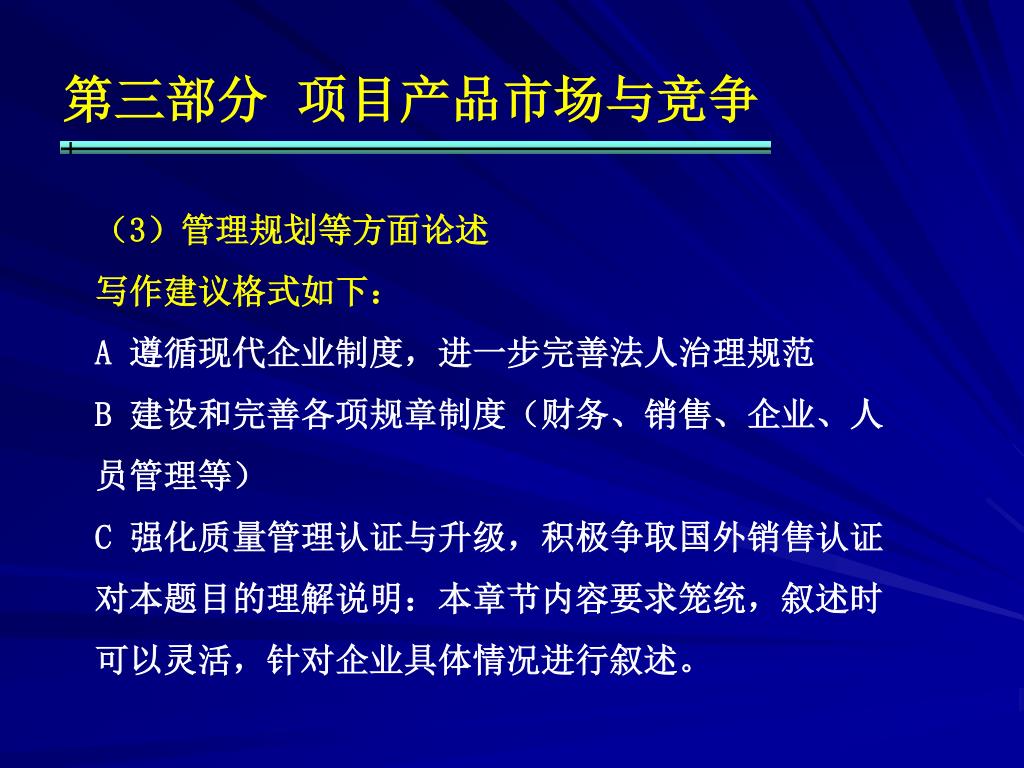 第三部分 项目产品市场与竞争

（3）管理规划等方面论述

写作建议格式如下：

A 遵循现代企业制度，进一步完善法人治理规范

B 建设和完善各项规章制度（财务、销售、企业、人员管理等）

C 强化质量管理认证与升级，积极争取国外销售认证

对本题目的理解说明：本章节内容要求笼统，叙述时可以灵活，针对企业具体情况进行叙述。